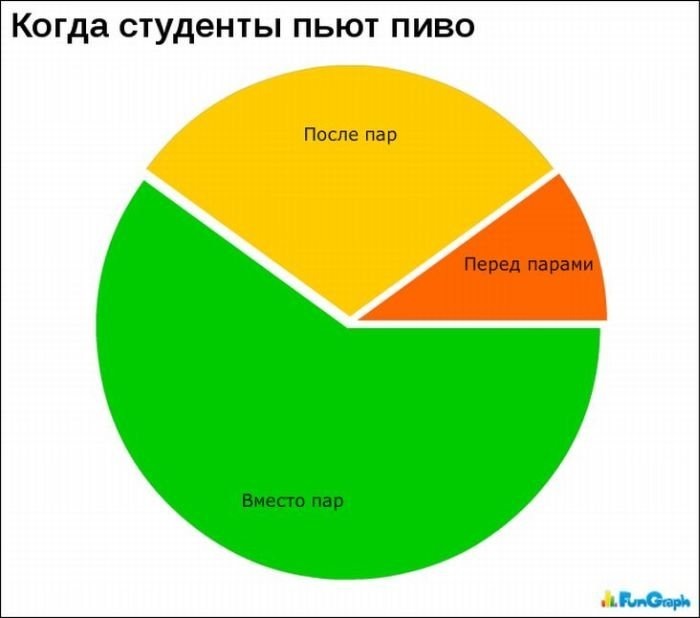 Когда студенты пьют пиво

После пар

Перед парами

Вместо пар

FunGraph